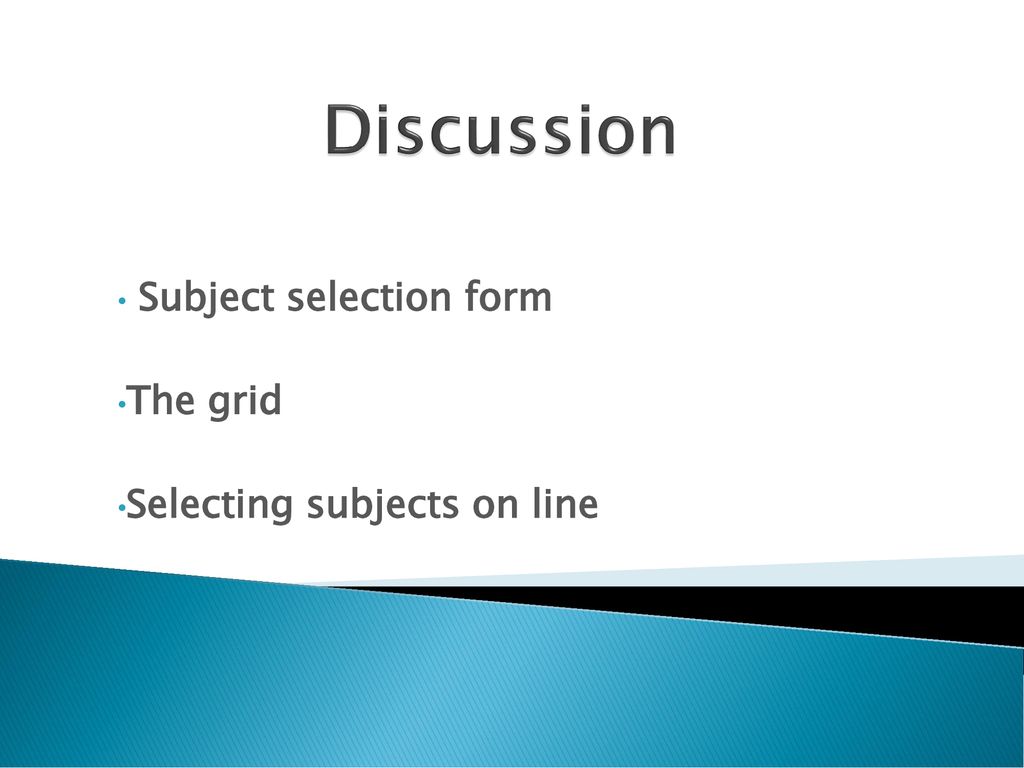 Discussion

• Subject selection form

•The grid

•Selecting subjects on line